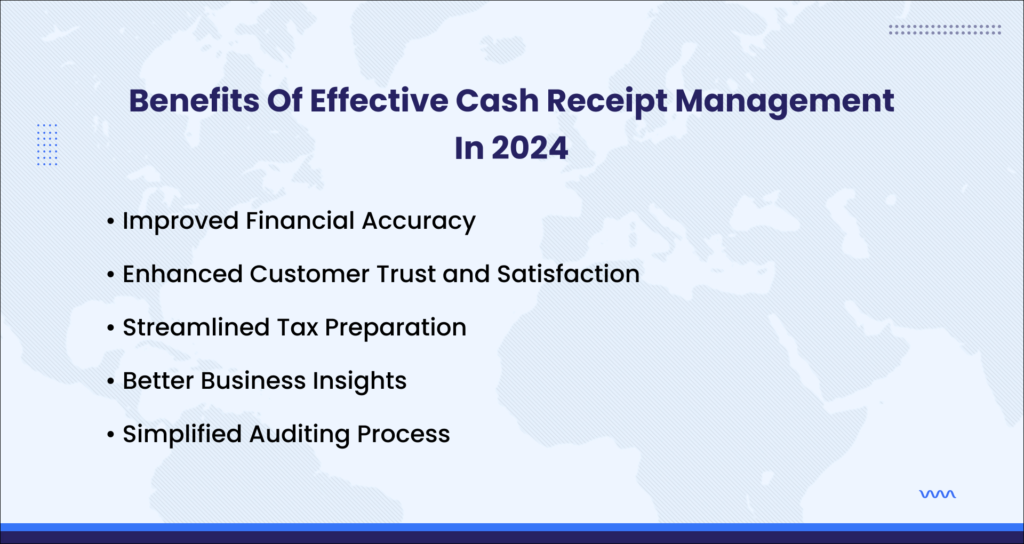 Benefits Of Effective Cash Receipt Management In 2024

• Improved Financial Accuracy

• Enhanced Customer Trust and Satisfaction

• Streamlined Tax Preparation

• Better Business Insights

• Simplified Auditing Process